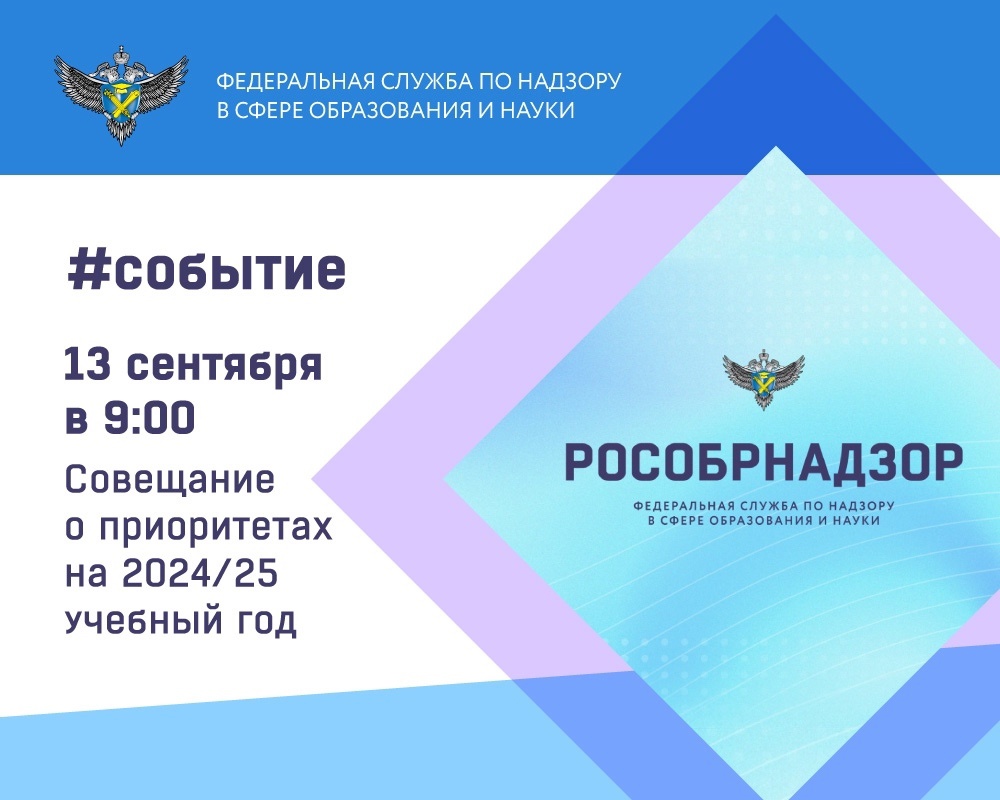 ФЕДЕРАЛЬНАЯ СЛУЖБА ПО НАДЗОРУ В СФЕРЕ ОБРАЗОВАНИЯ И НАУКИ

#событие

13 сентября в 9:00

Совещание о приоритетах на 2024/25 учебный год

РОСОБРНАДЗОР

ФЕДЕРАЛЬНАЯ СЛУЖБА ПО НАДЗОРУ В СФЕРЕ ОБРАЗОВАНИЯ И НАУКИ